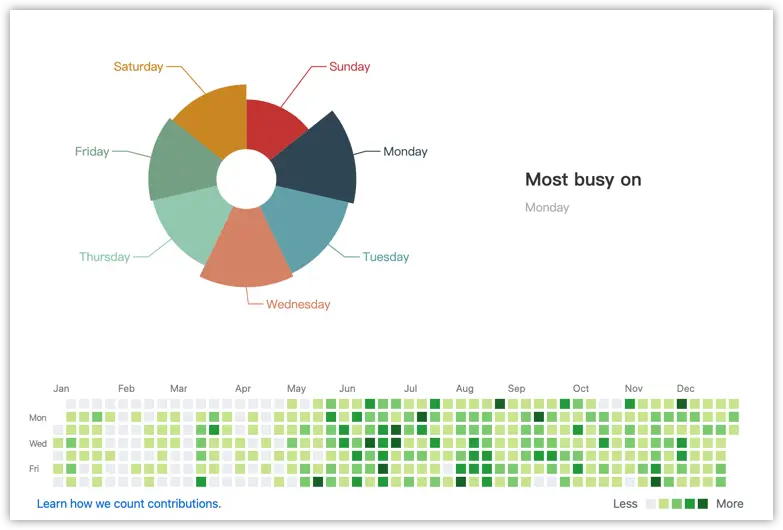 Saturday
Sunday
Friday
Monday
Thursday
Tuesday
Wednesday

Most busy on
Monday

Jan Feb Mar Apr May Jun Jul Aug Sep Oct Nov Dec
Mon
Wed
Fri

Learn how we count contributions.

Less More